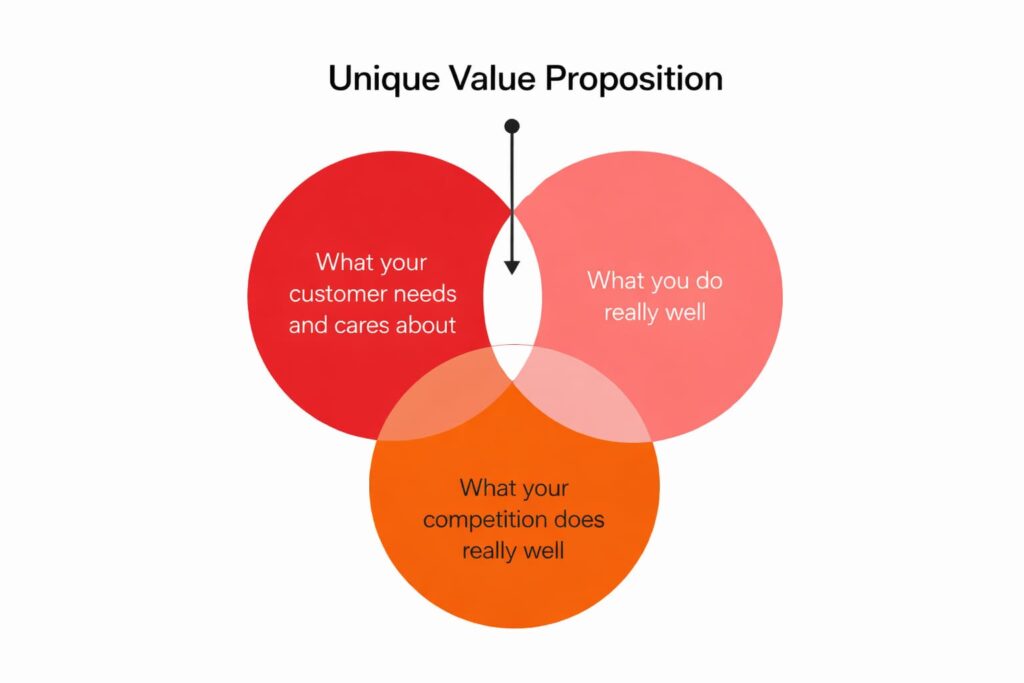 Unique Value Proposition

What your customer needs and cares about

What you do really well

What your competition does really well